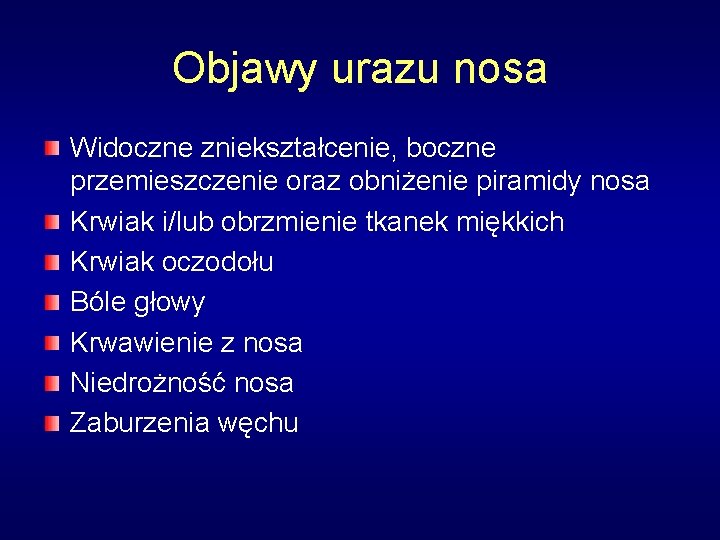 Objawy urazu nosa

Widoczne zniekształcenie, boczne przemieszczenie oraz obniżenie piramidy nosa

Krwiak i/lub obrzmienie tkanek miękkich

Krwiak oczodołu

Bóle głowy

Krwawienie z nosa

Niedrożność nosa

Zaburzenia węchu